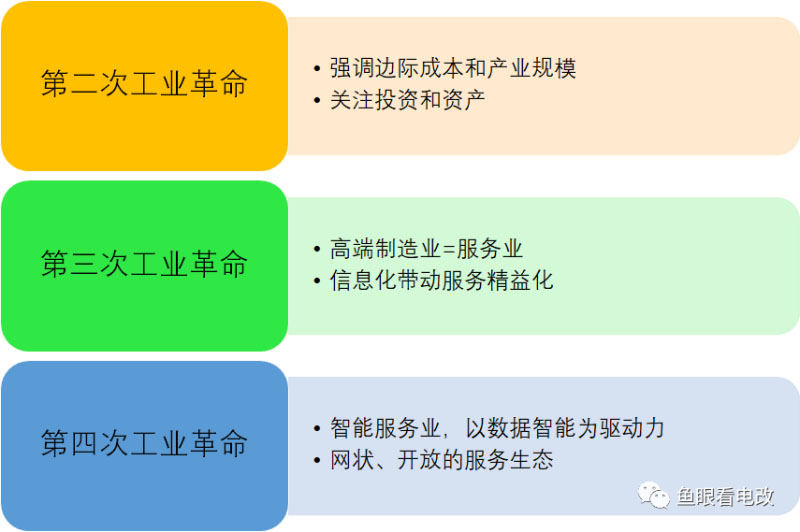 第二次工业革命

• 强调边际成本和产业规模
• 关注投资和资产

第三次工业革命

• 高端制造业=服务业
• 信息化带动服务精益化

第四次工业革命

• 智能服务业，以数据智能为驱动力
• 网状、开放的服务生态

鱼眼看电改